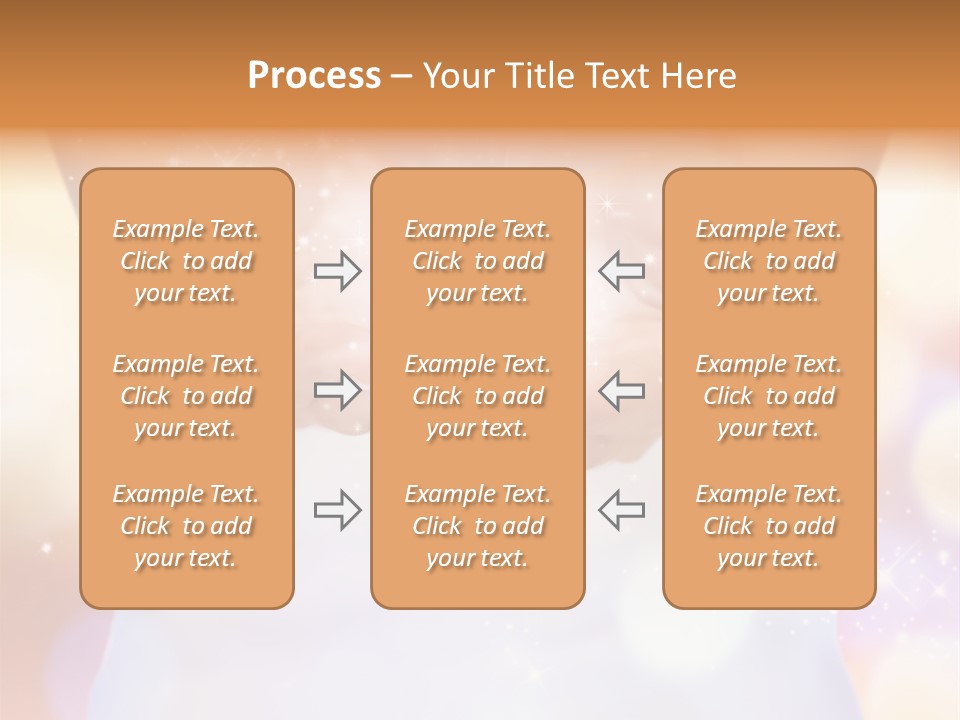 Process – Your Title Text Here

Example Text. Click to add your text.

Example Text. Click to add your text.

Example Text. Click to add your text.

Example Text. Click to add your text.

Example Text. Click to add your text.

Example Text. Click to add your text.

Example Text. Click to add your text.

Example Text. Click to add your text.

Example Text. Click to add your text.